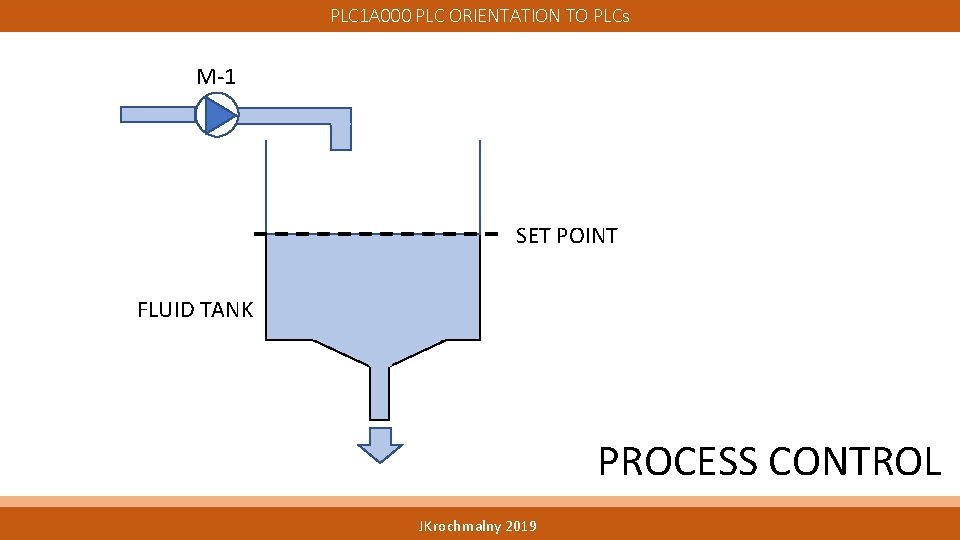 PLC1A000 PLC ORIENTATION TO PLCs

M-1

SET POINT

FLUID TANK

PROCESS CONTROL

JKrochmalny 2019